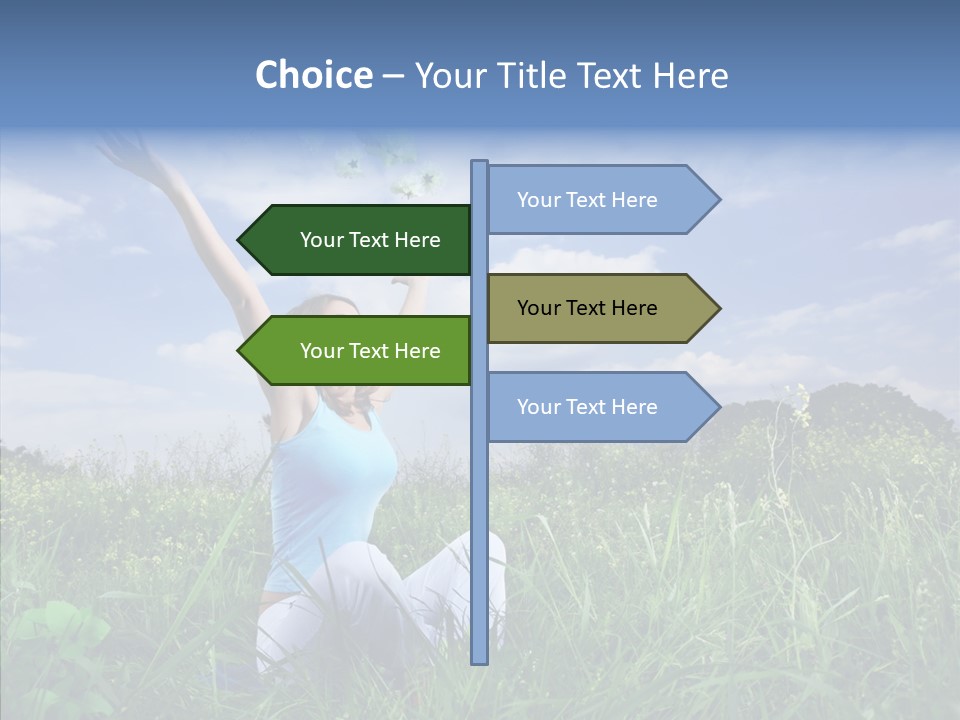 Choice – Your Title Text Here

Your Text Here

Your Text Here

Your Text Here

Your Text Here

Your Text Here